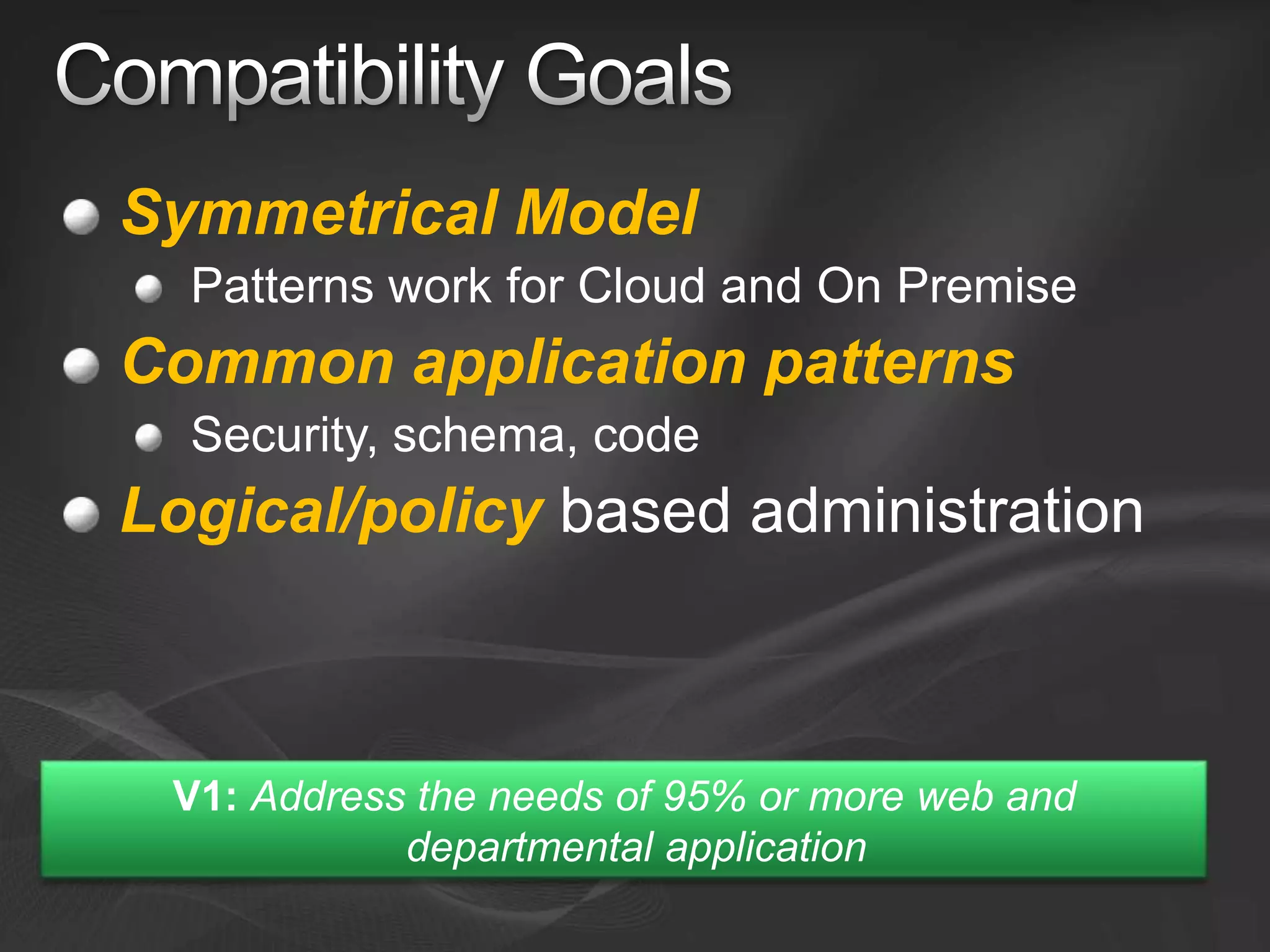 Compatibility Goals

Symmetrical Model
Patterns work for Cloud and On Premise
Common application patterns
Security, schema, code
Logical/policy based administration

V1: Address the needs of 95% or more web and departmental application